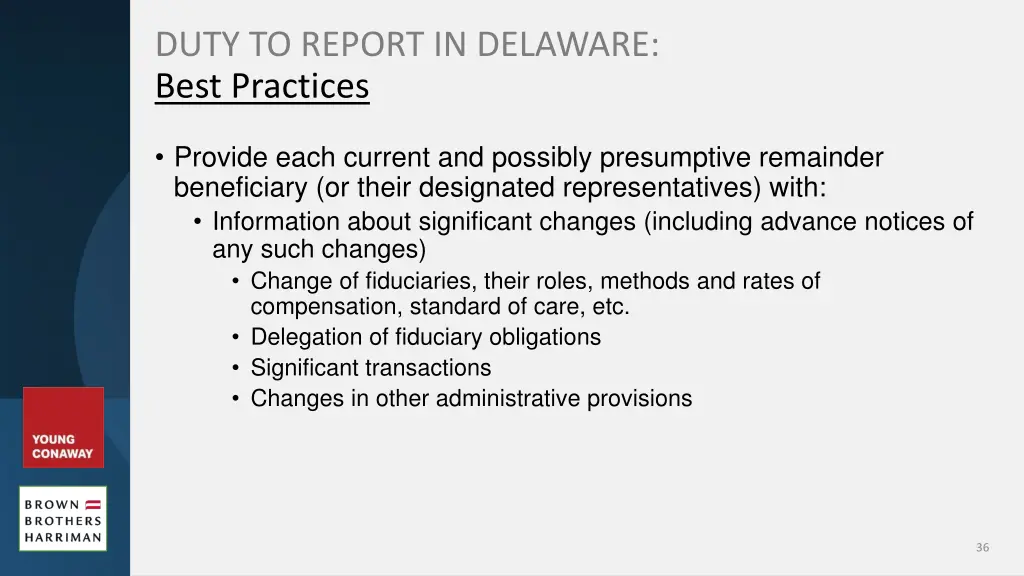 DUTY TO REPORT IN DELAWARE:
Best Practices

• Provide each current and possibly presumptive remainder beneficiary (or their designated representatives) with:
  • Information about significant changes (including advance notices of any such changes)
    • Change of fiduciaries, their roles, methods and rates of compensation, standard of care, etc.
    • Delegation of fiduciary obligations
    • Significant transactions
    • Changes in other administrative provisions

YOUNG CONAWAY

BROWN BROTHERS HARRIMAN

36